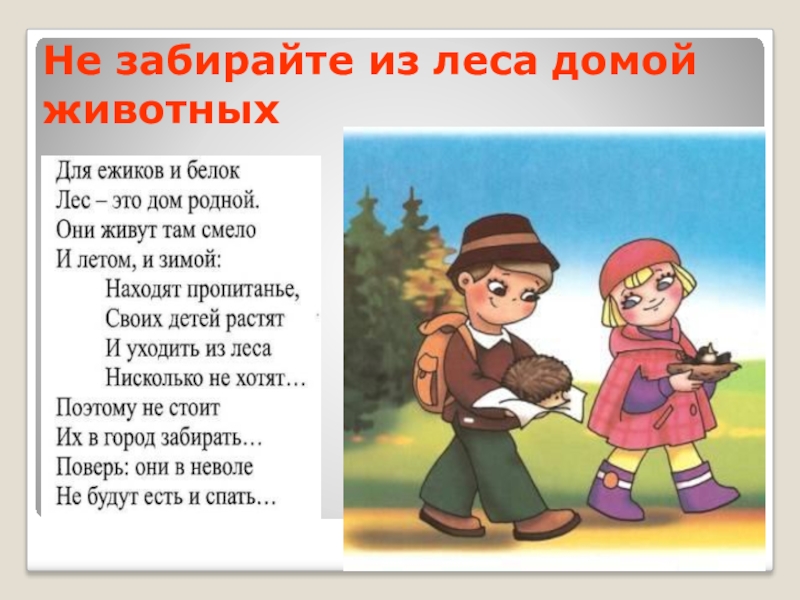 Не забирайте из леса домой животных

Для ежиков и белок
Лес – это дом родной.
Они живут там смело
И летом, и зимой:
Находят пропитанье,
Своих детей растят
И уходить из леса
Нисколько не хотят…
Поэтому не стоит
Их в город забирать…
Поверь: они в неволе
Не будут есть и спать…